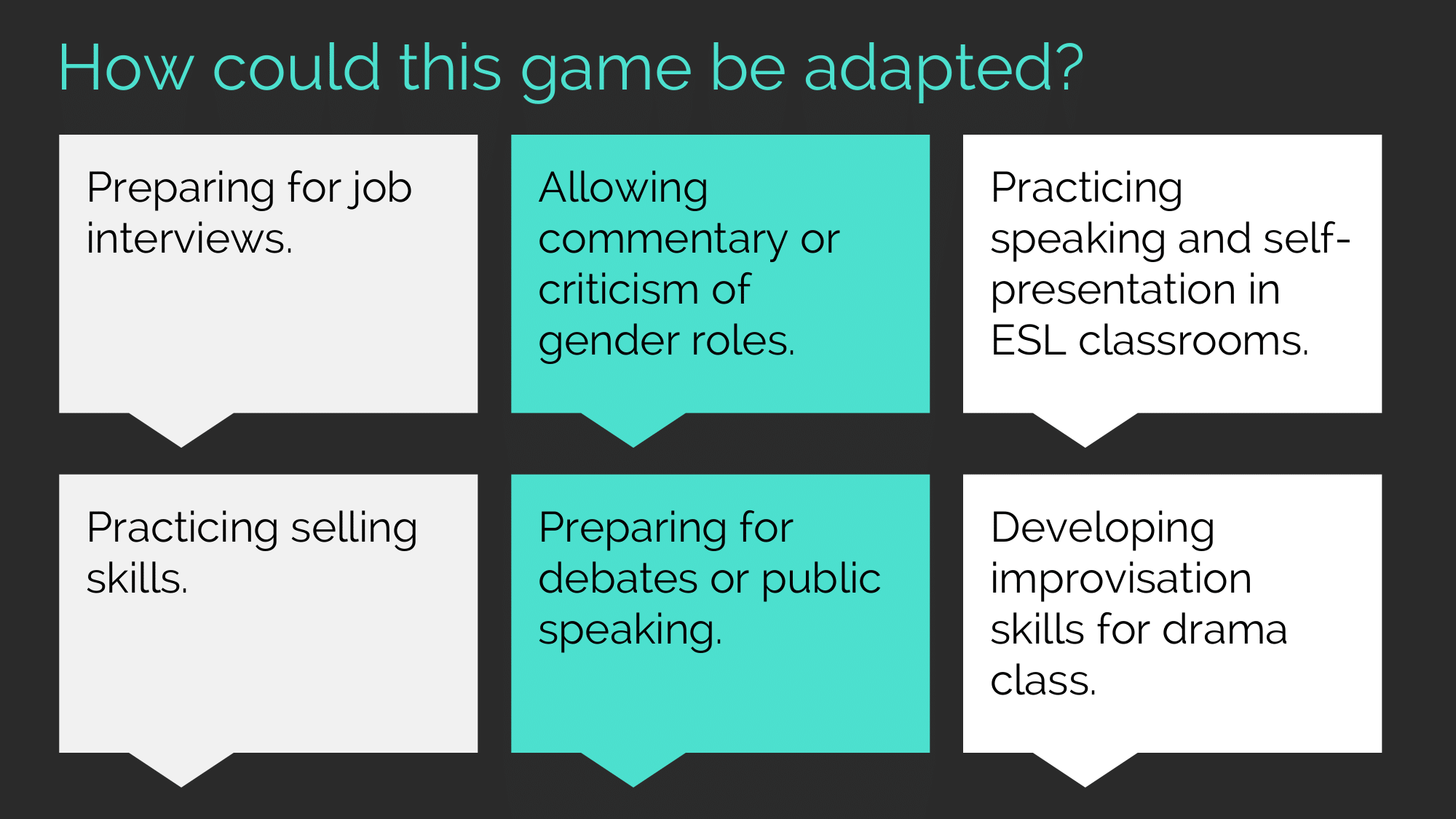 How could this game be adapted?

Preparing for job interviews.

Allowing commentary or criticism of gender roles.

Practicing speaking and self-presentation in ESL classrooms.

Practicing selling skills.

Preparing for debates or public speaking.

Developing improvisation skills for drama class.